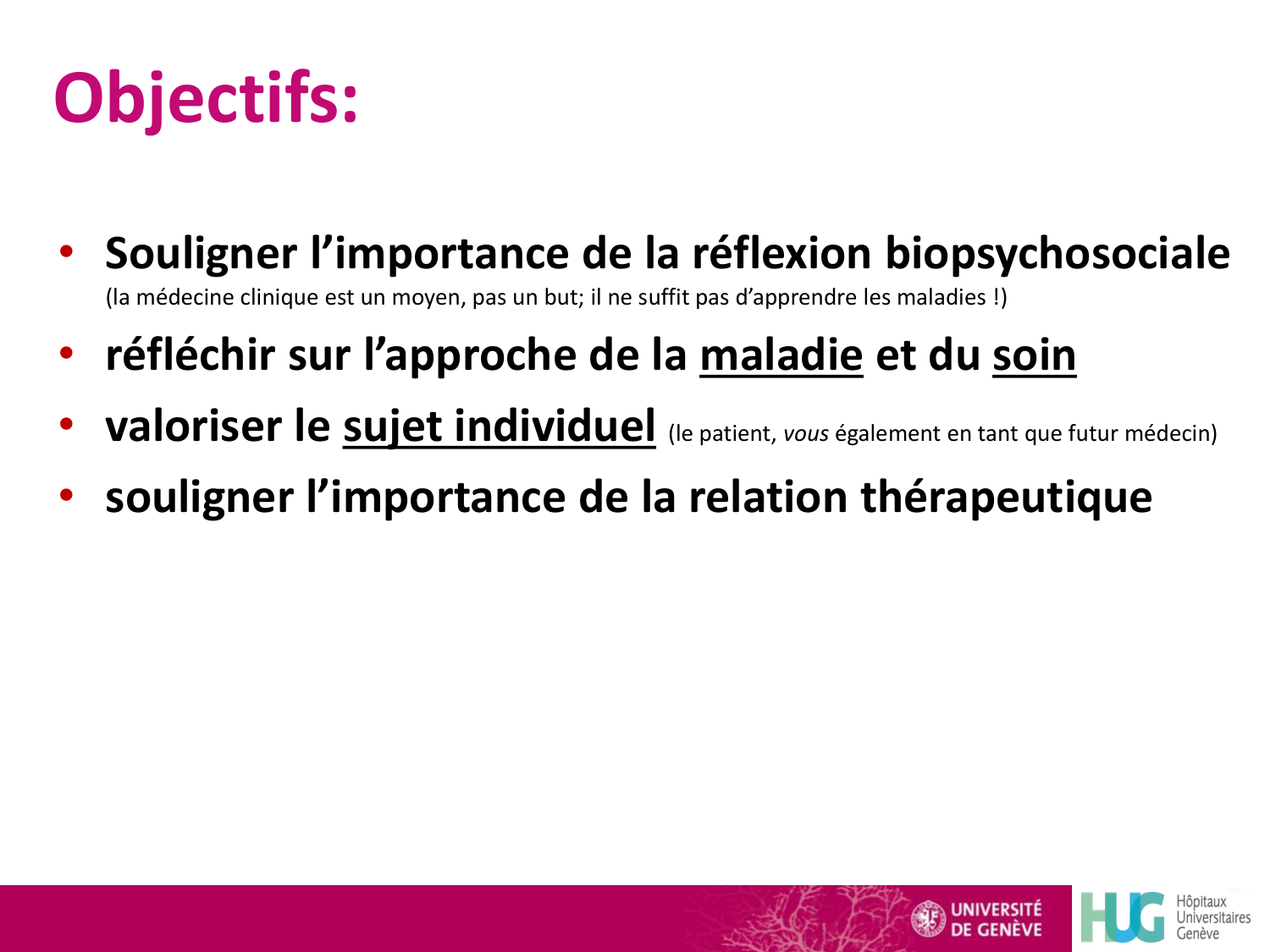 Objectifs:

• Souligner l’importance de la réflexion biopsychosociale (la médecine clinique est un moyen, pas un but; il ne suffit pas d’apprendre les maladies !)

• réfléchir sur l’approche de la maladie et du soin

• valoriser le sujet individuel (le patient, vous également en tant que futur médecin)

• souligner l’importance de la relation thérapeutique

UNIVERSITÉ DE GENÈVE

HUG Hôpitaux Universitaires Genève